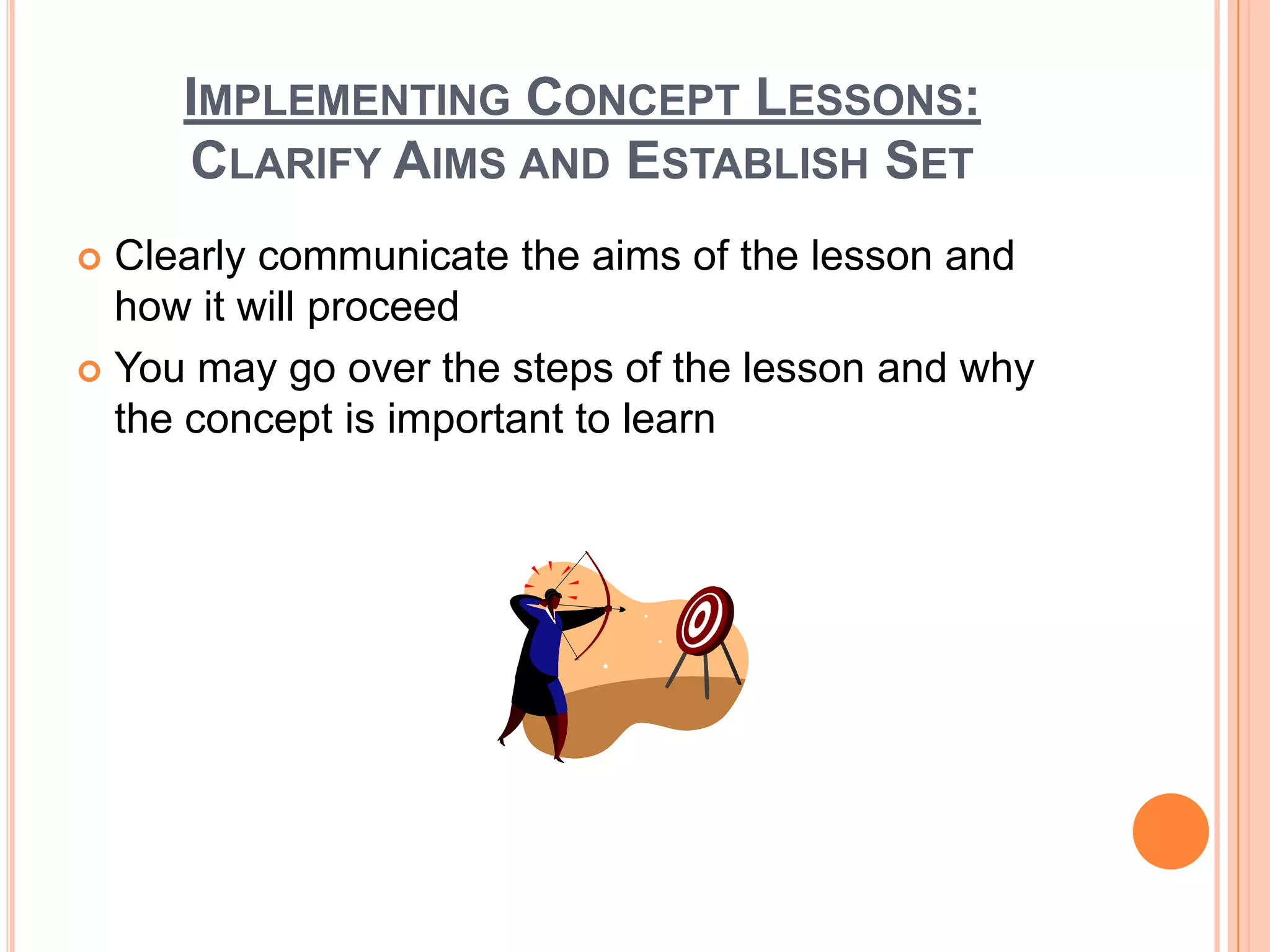 IMPLEMENTING CONCEPT LESSONS:
CLARIFY AIMS AND ESTABLISH SET

Clearly communicate the aims of the lesson and how it will proceed

You may go over the steps of the lesson and why the concept is important to learn